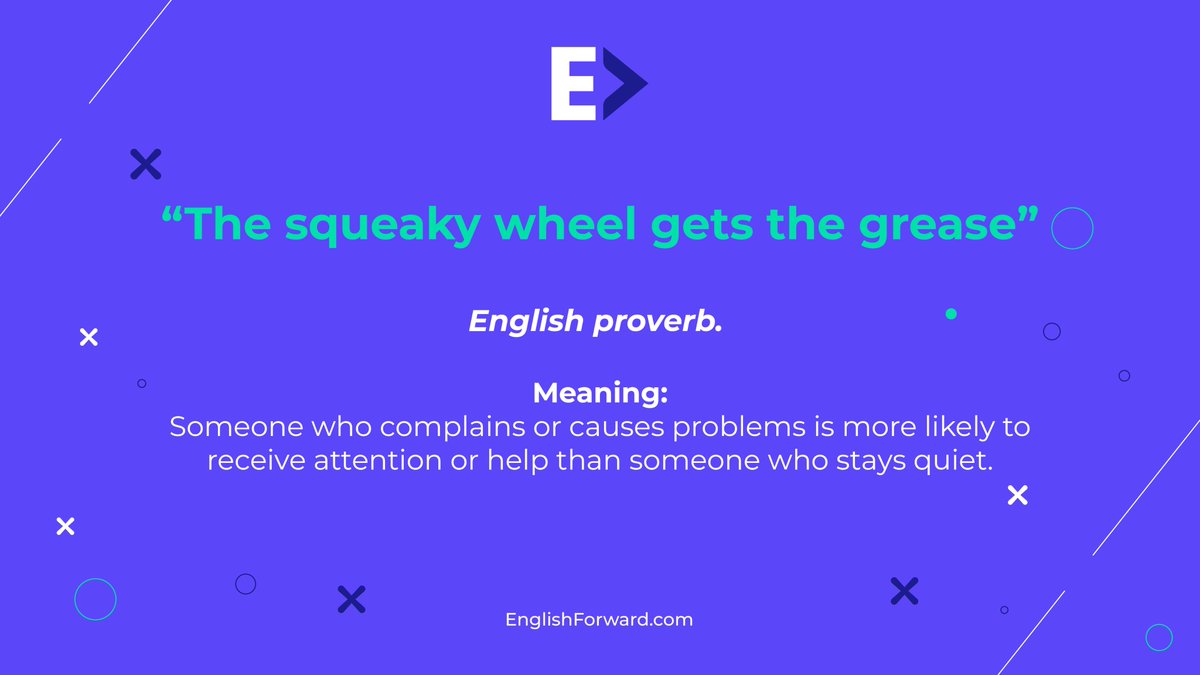 E

“The squeaky wheel gets the grease”

English proverb.

Meaning:
Someone who complains or causes problems is more likely to receive attention or help than someone who stays quiet.

EnglishForward.com